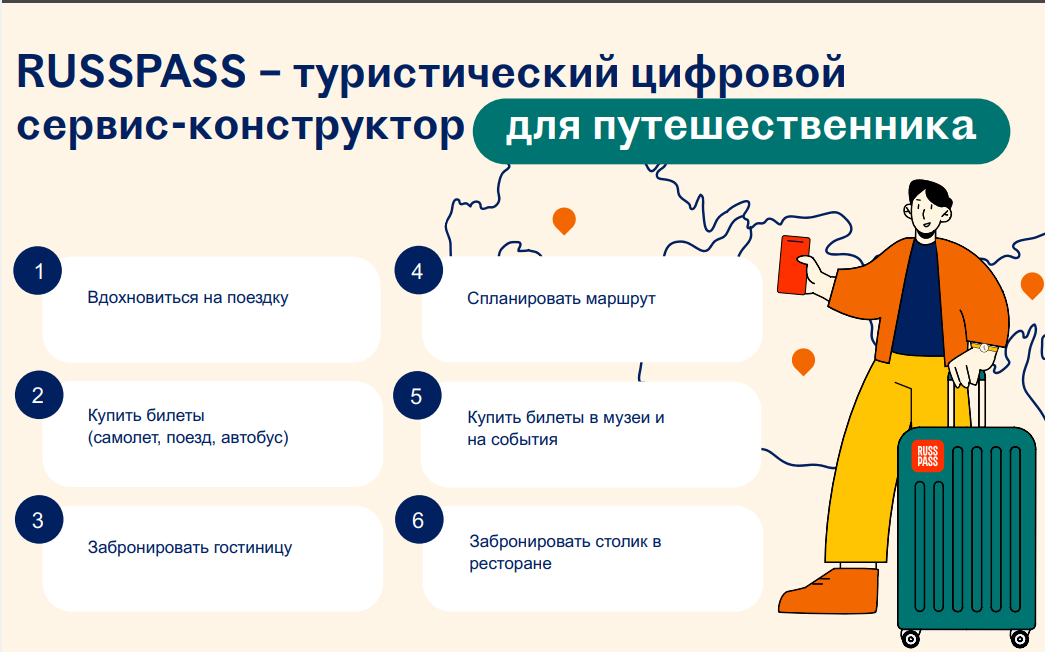 RUSSPASS – туристический цифровой сервис-конструктор для путешественника

1
Вдохновиться на поездку

2
Купить билеты (самолет, поезд, автобус)

3
Забронировать гостиницу

4
Спланировать маршрут

5
Купить билеты в музеи и на события

6
Забронировать столик в ресторане

RUSS PASS